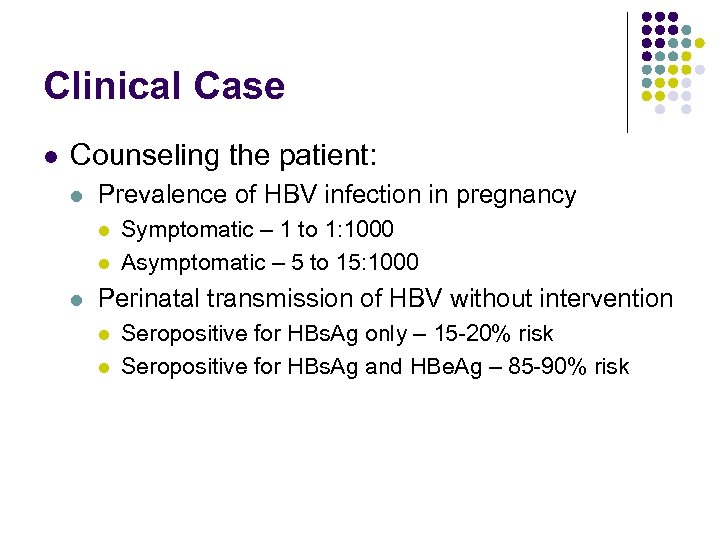 Clinical Case

- Counseling the patient:
  - Prevalence of HBV infection in pregnancy
    - Symptomatic – 1 to 1:1000
    - Asymptomatic – 5 to 15:1000
  - Perinatal transmission of HBV without intervention
    - Seropositive for HBsAg only – 15-20% risk
    - Seropositive for HBsAg and HBeAg – 85-90% risk